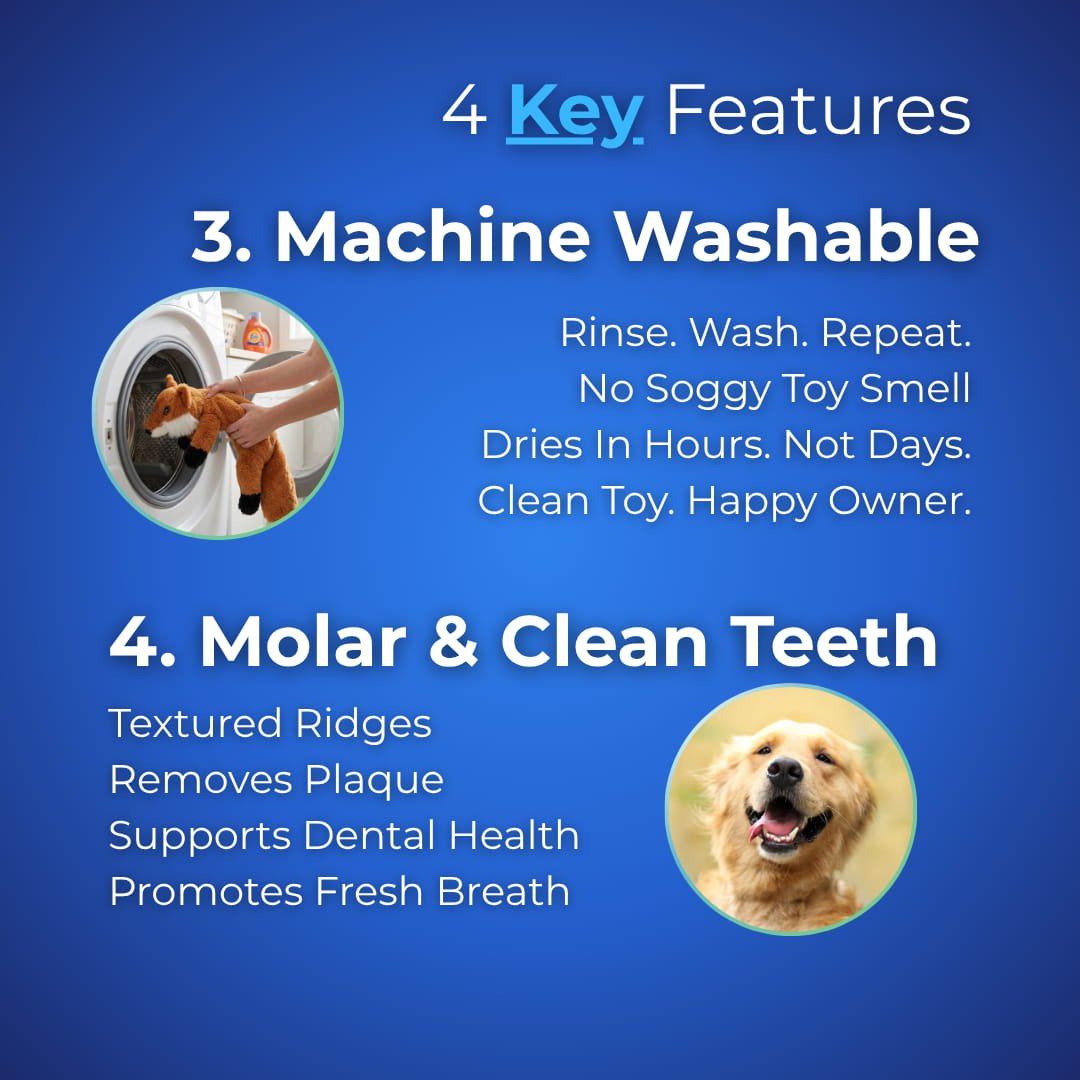 4 Key Features

3. Machine Washable

Rinse. Wash. Repeat.
No Soggy Toy Smell
Dries In Hours. Not Days.
Clean Toy. Happy Owner.

4. Molar & Clean Teeth

Textured Ridges
Removes Plaque
Supports Dental Health
Promotes Fresh Breath